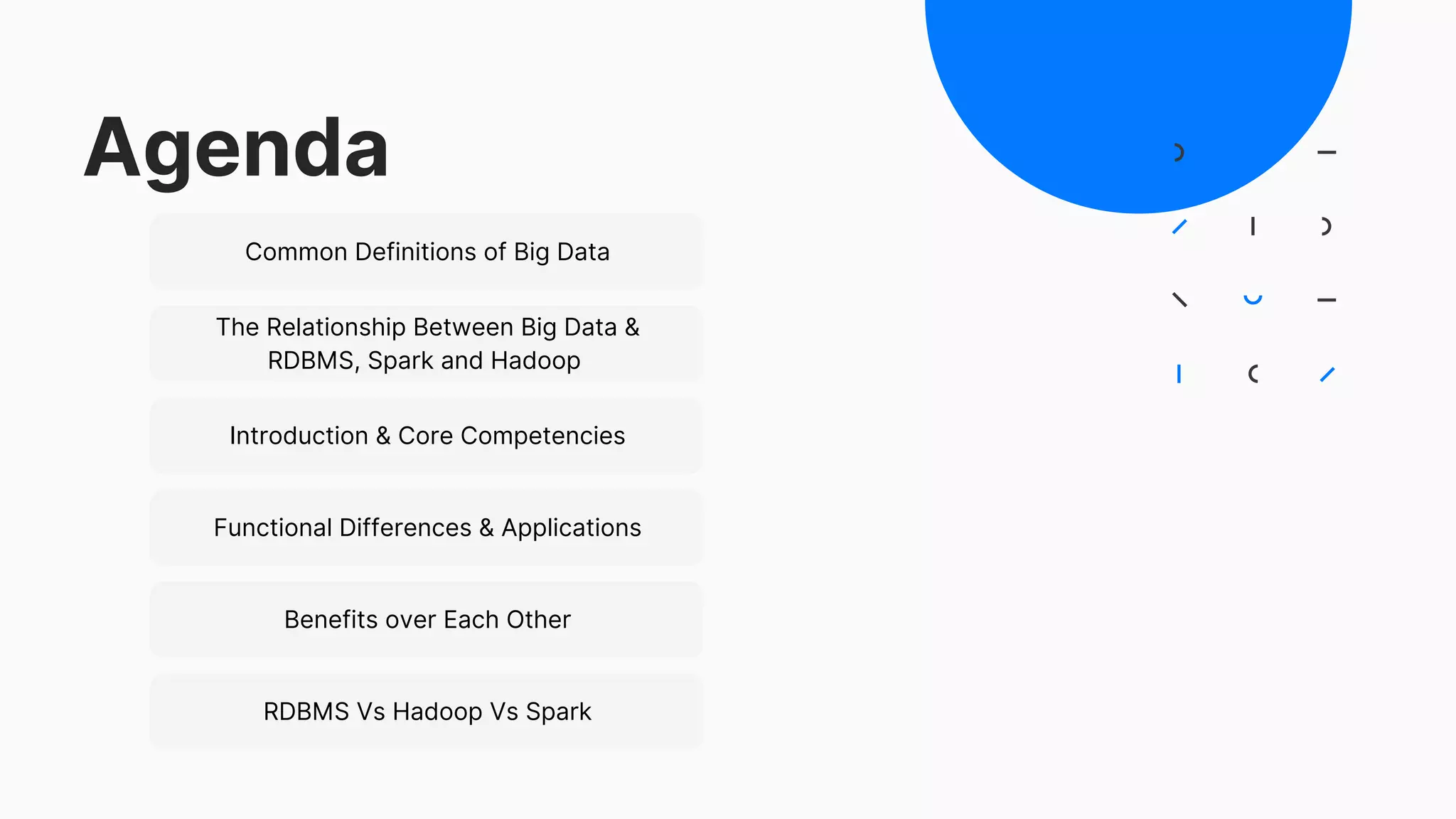 Agenda

Common Definitions of Big Data

The Relationship Between Big Data & RDBMS, Spark and Hadoop

Introduction & Core Competencies

Functional Differences & Applications

Benefits over Each Other

RDBMS Vs Hadoop Vs Spark